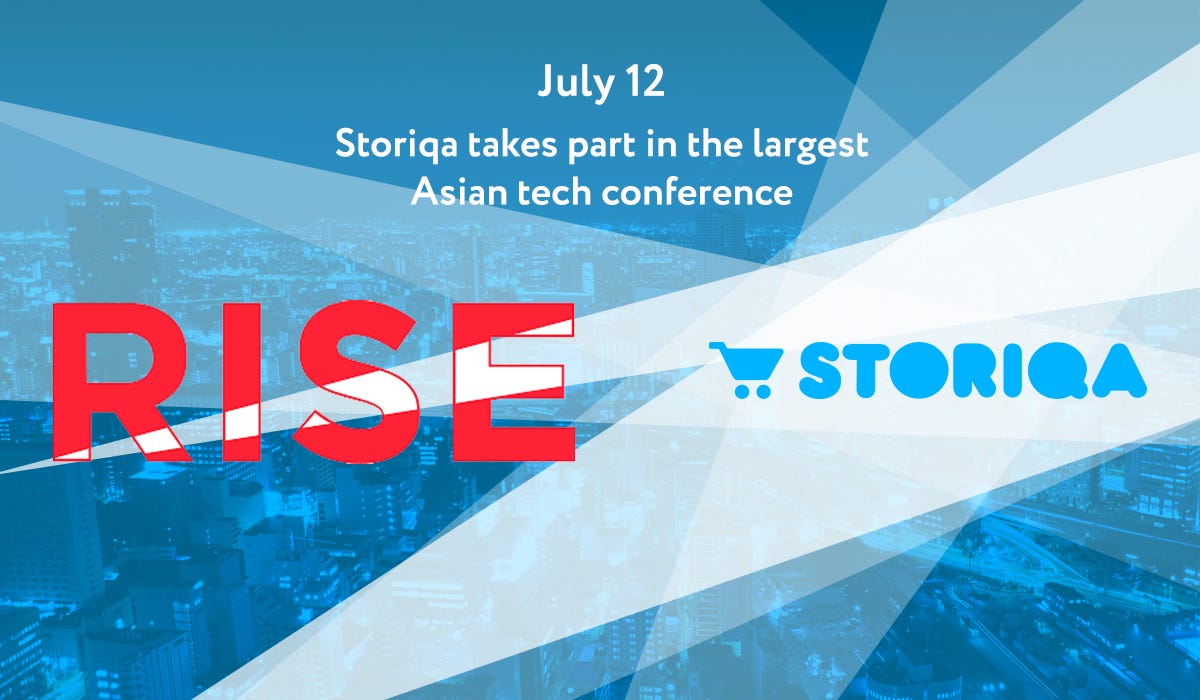 July 12

Storiqa takes part in the largest Asian tech conference

RISE

STORIQA